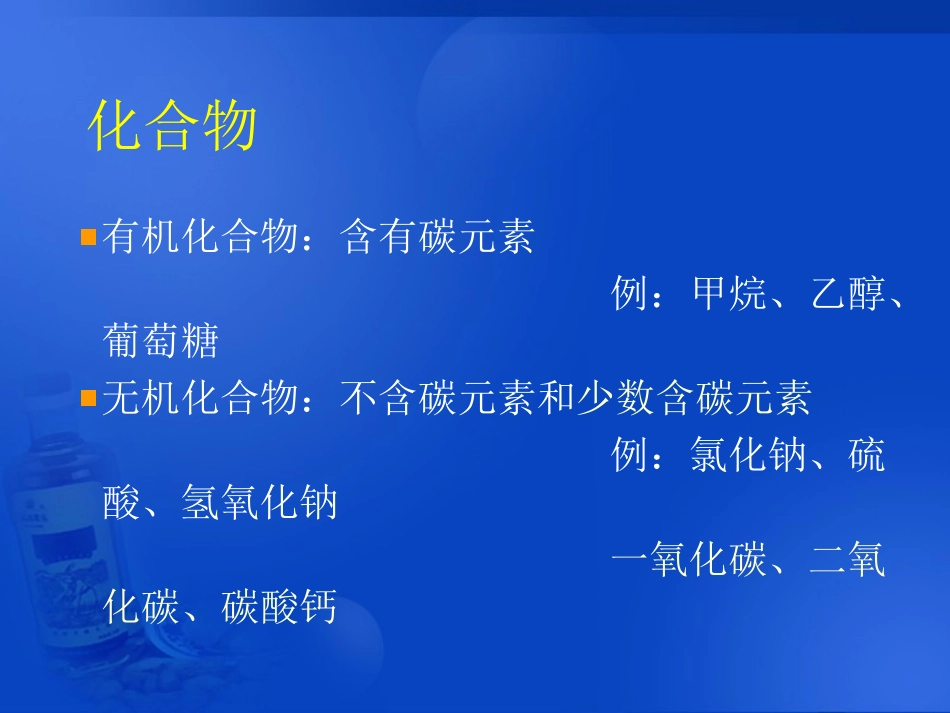 化合物

有机化合物：含有碳元素

例：甲烷、乙醇、葡萄糖

无机化合物：不含碳元素和少数含碳元素

例：氯化钠、硫酸、氢氧化钠

一氧化碳、二氧化碳、碳酸钙